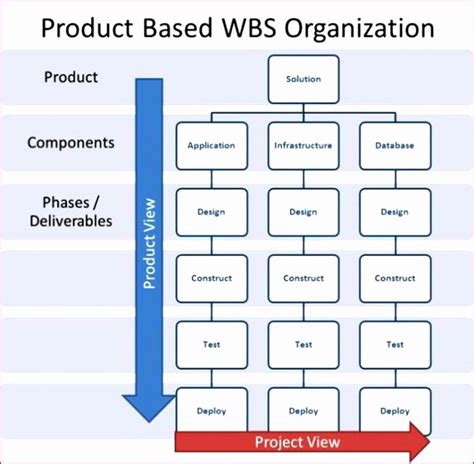 Product Based WBS Organization

Product

Components

Phases / Deliverables

Product View

Solution

Application

Infrastructure

Database

Design

Design

Design

Construct

Construct

Construct

Test

Test

Test

Deploy

Deploy

Deploy

Project View